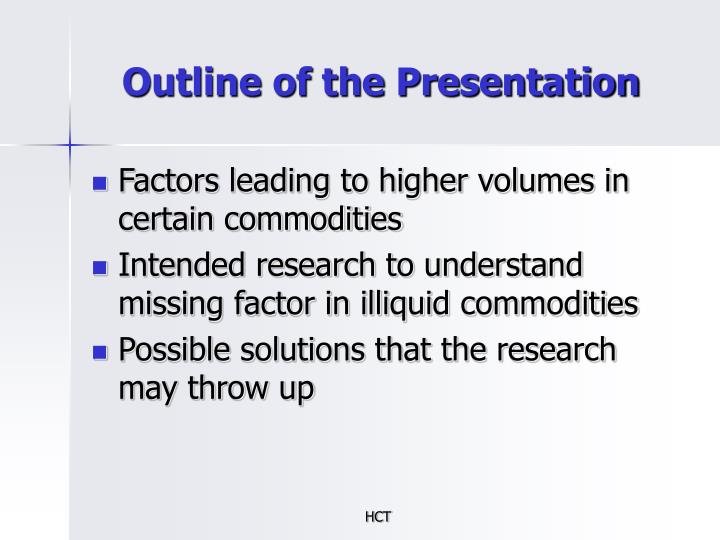 Outline of the Presentation

- Factors leading to higher volumes in certain commodities
- Intended research to understand missing factor in illiquid commodities
- Possible solutions that the research may throw up

HCT